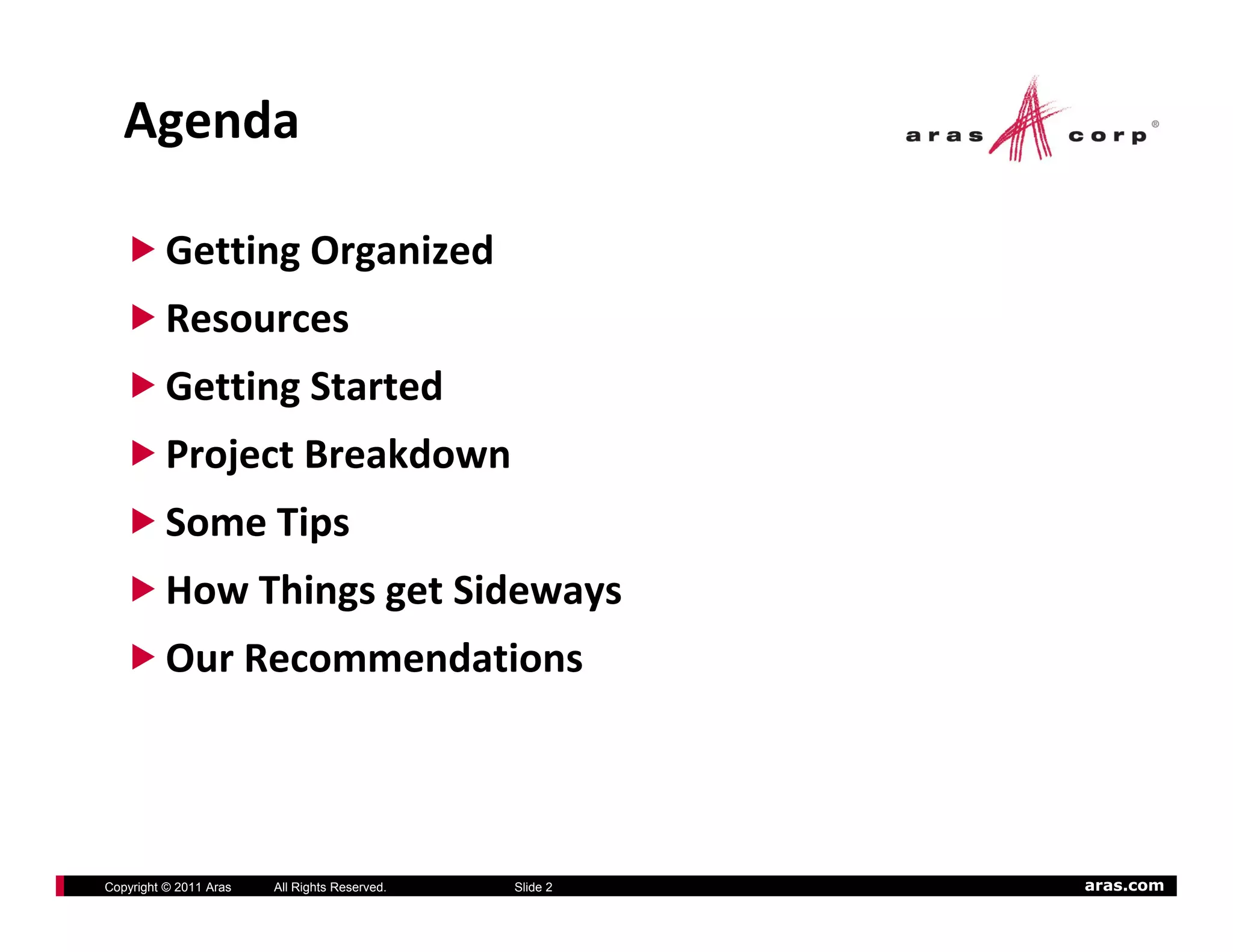 Agenda

aras corp®

▶ Getting Organized

▶ Resources

▶ Getting Started

▶ Project Breakdown

▶ Some Tips

▶ How Things get Sideways

▶ Our Recommendations

Copyright © 2011 Aras All Rights Reserved. Slide 2 aras.com